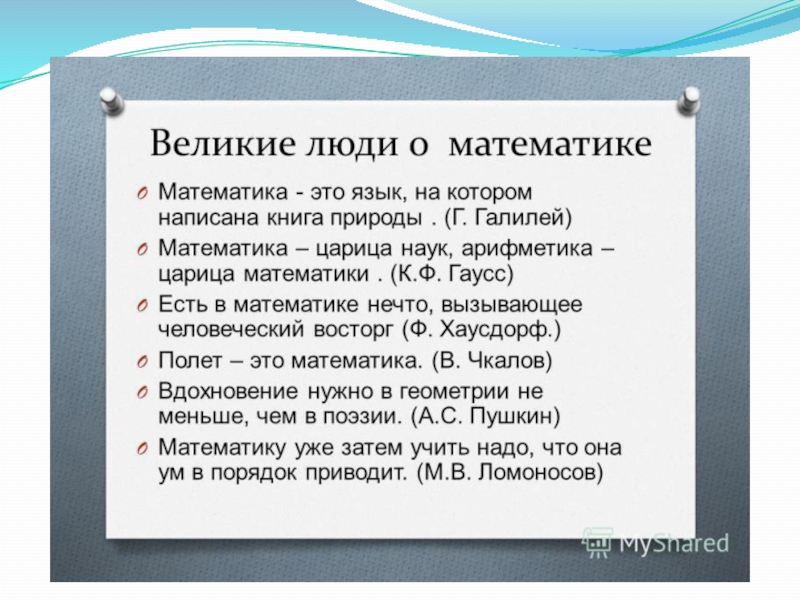 Великие люди о математике

Математика - это язык, на котором написана книга природы . (Г. Галилей)

Математика – царица наук, арифметика – царица математики . (К.Ф. Гаусс)

Есть в математике нечто, вызывающее человеческий восторг (Ф. Хаусдорф.)

Полет – это математика. (В. Чкалов)

Вдохновение нужно в геометрии не меньше, чем в поэзии. (А.С. Пушкин)

Математику уже затем учить надо, что она ум в порядок приводит. (М.В. Ломоносов)

MyShared